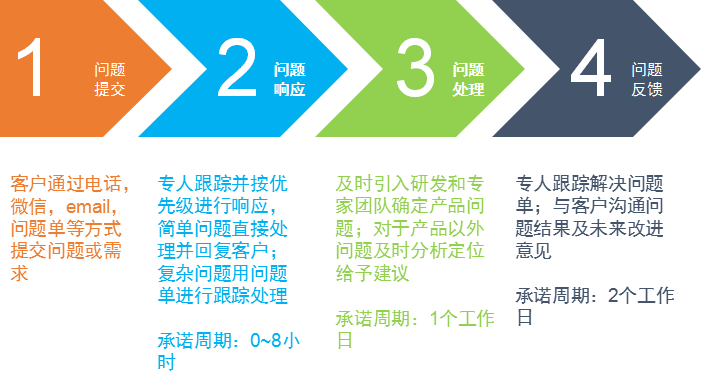 1 问题提交

2 问题响应

3 问题处理

4 问题反馈

客户通过电话，微信，email，问题单等方式提交问题或需求

专人跟踪并按优先级进行响应，简单问题直接处理并回复客户；复杂问题用问题单进行跟踪处理

承诺周期：0~8小时

及时引入研发和专家团队确定产品问题；对于产品以外问题及时分析定位给予建议

承诺周期：1个工作日

专人跟踪解决问题单；与客户沟通问题结果及未来改进意见

承诺周期：2个工作日